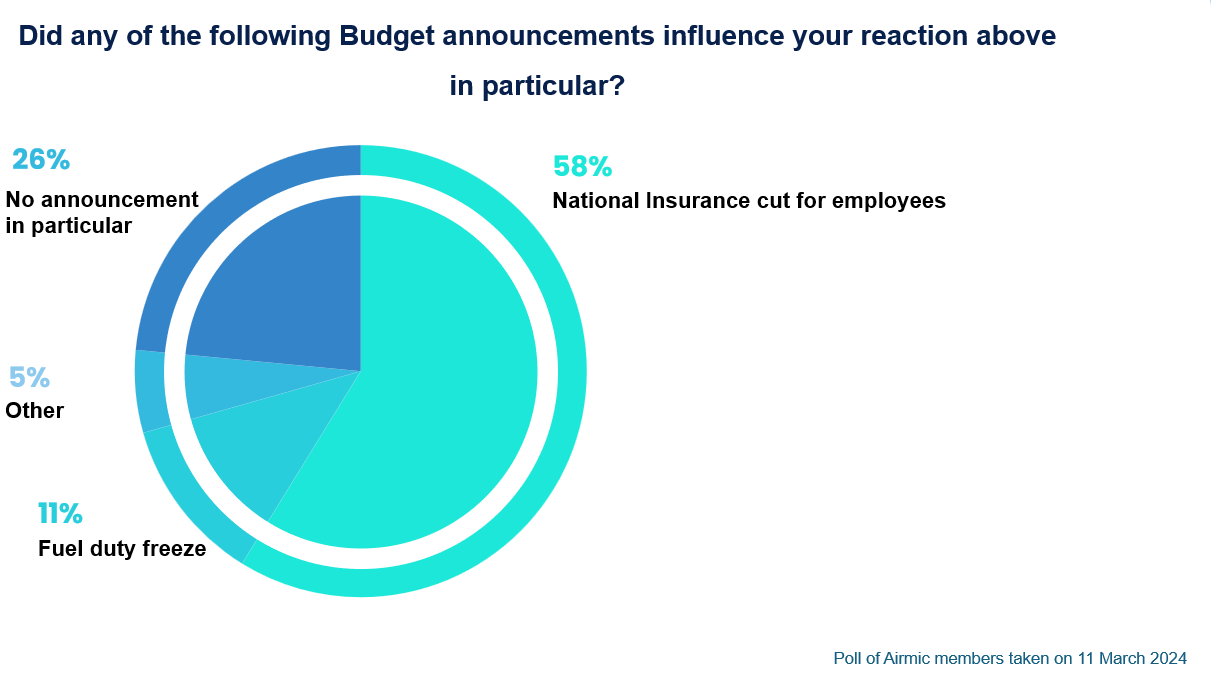 Did any of the following Budget announcements influence your reaction above in particular?

26%
No announcement in particular

58%
National Insurance cut for employees

5%
Other

11%
Fuel duty freeze

Poll of Airmic members taken on 11 March 2024